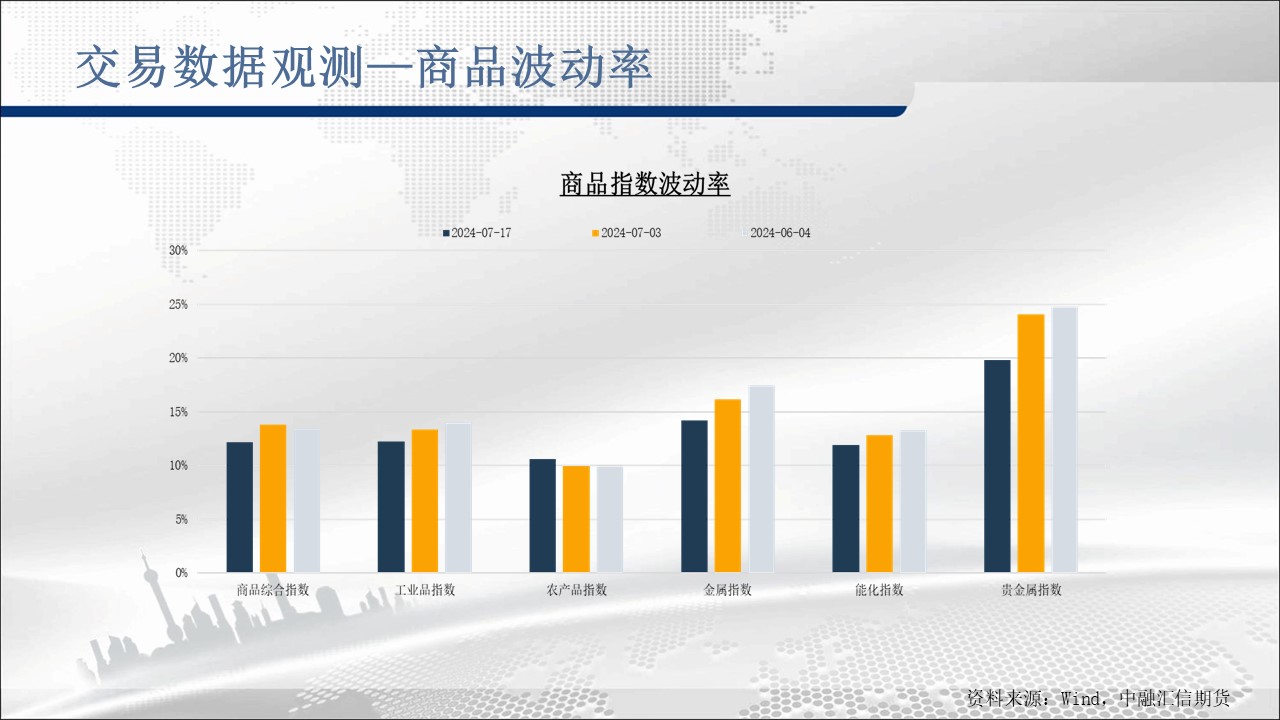 交易数据观测—商品波动率

商品指数波动率

2024-07-17 2024-07-03 2024-06-04

30%
25%
20%
15%
10%
5%
0%

商品综合指数 工业品指数 农产品指数 金属指数 能化指数 贵金属指数

资料来源：Wind，中融汇信期货